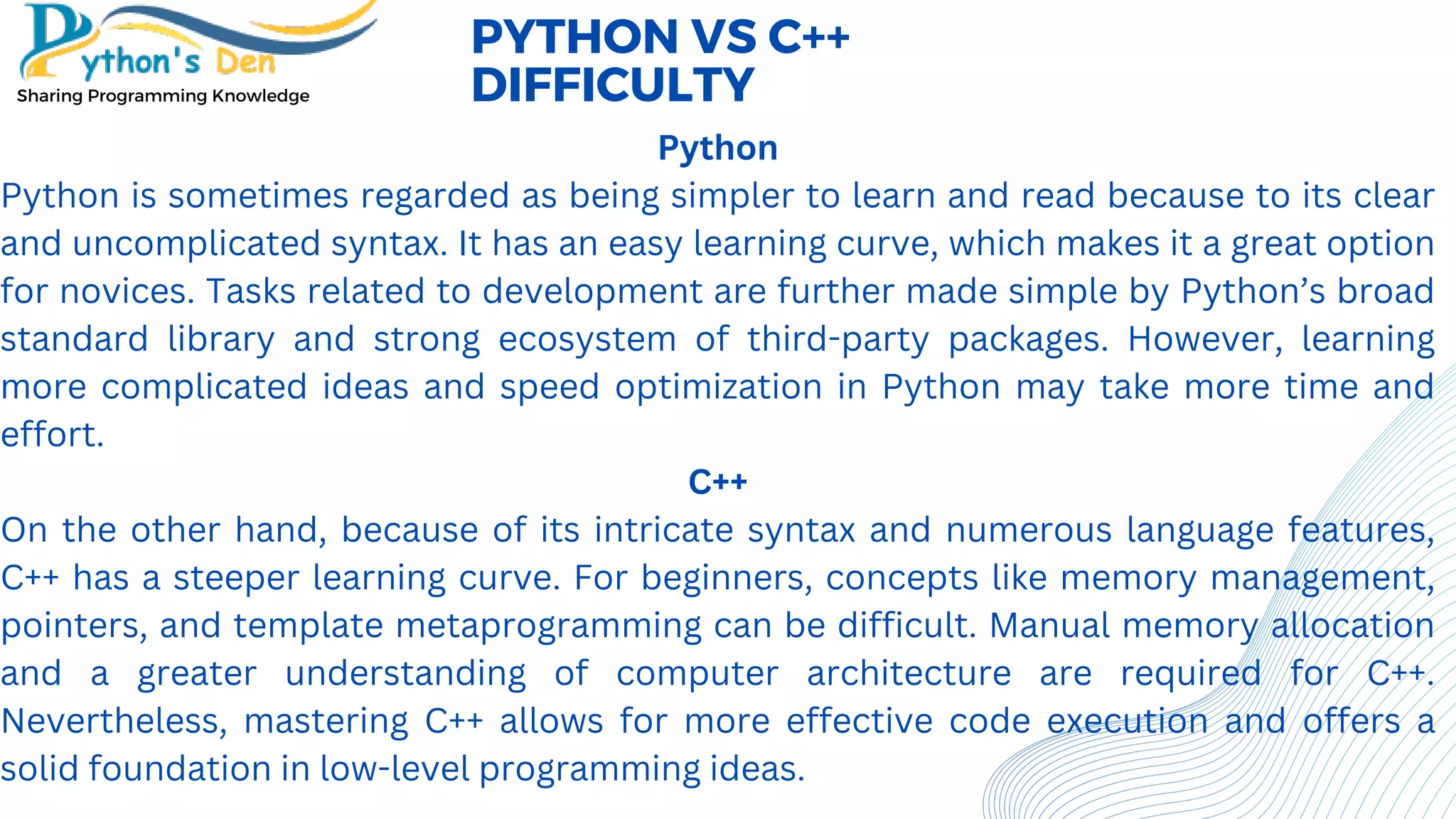 Python's Den
Sharing Programming Knowledge

PYTHON VS C++ DIFFICULTY

Python

Python is sometimes regarded as being simpler to learn and read because to its clear and uncomplicated syntax. It has an easy learning curve, which makes it a great option for novices. Tasks related to development are further made simple by Python's broad standard library and strong ecosystem of third-party packages. However, learning more complicated ideas and speed optimization in Python may take more time and effort.

C++

On the other hand, because of its intricate syntax and numerous language features, C++ has a steeper learning curve. For beginners, concepts like memory management, pointers, and template metaprogramming can be difficult. Manual memory allocation and a greater understanding of computer architecture are required for C++. Nevertheless, mastering C++ allows for more effective code execution and offers a solid foundation in low-level programming ideas.